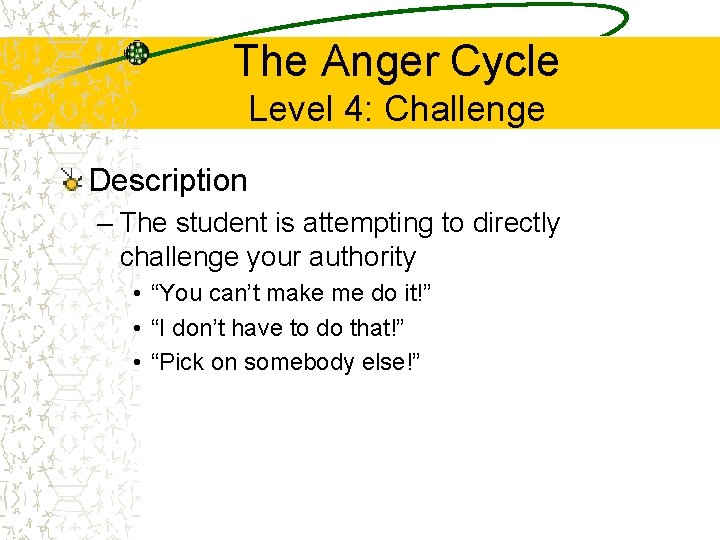 The Anger Cycle
Level 4: Challenge

Description
– The student is attempting to directly challenge your authority
• “You can’t make me do it!”
• “I don’t have to do that!”
• “Pick on somebody else!”